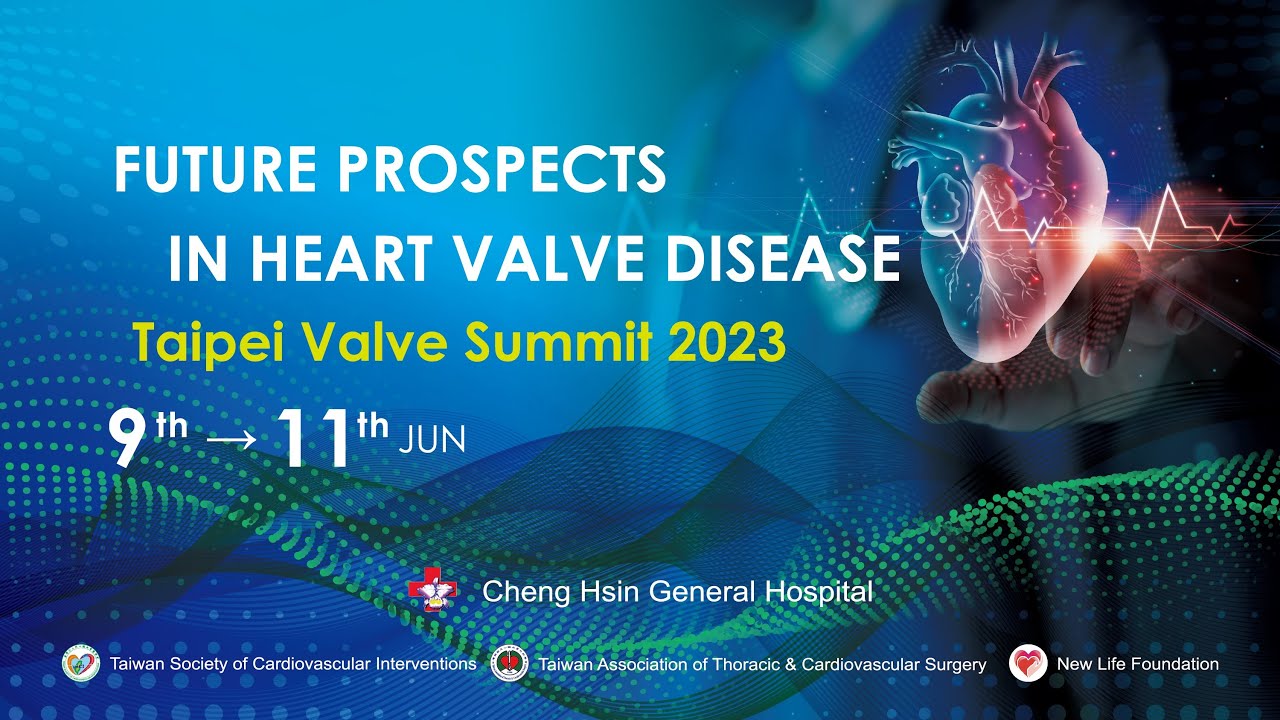 FUTURE PROSPECTS
IN HEART VALVE DISEASE
Taipei Valve Summit 2023

9th → 11th JUN

Cheng Hsin General Hospital

Taiwan Society of Cardiovascular Interventions Taiwan Association of Thoracic & Cardiovascular Surgery New Life Foundation